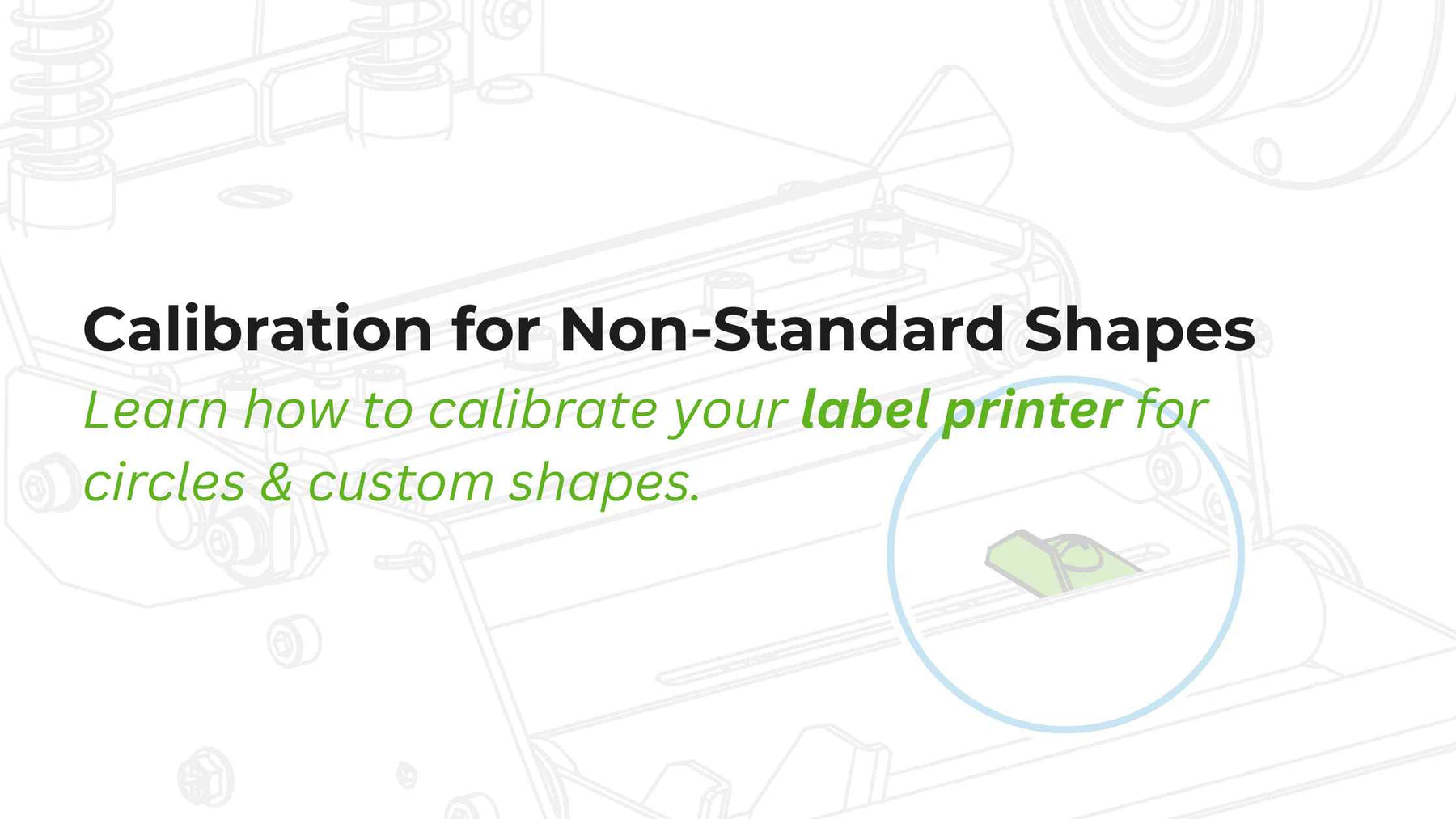 Calibration for Non-Standard Shapes

Learn how to calibrate your label printer for circles & custom shapes.